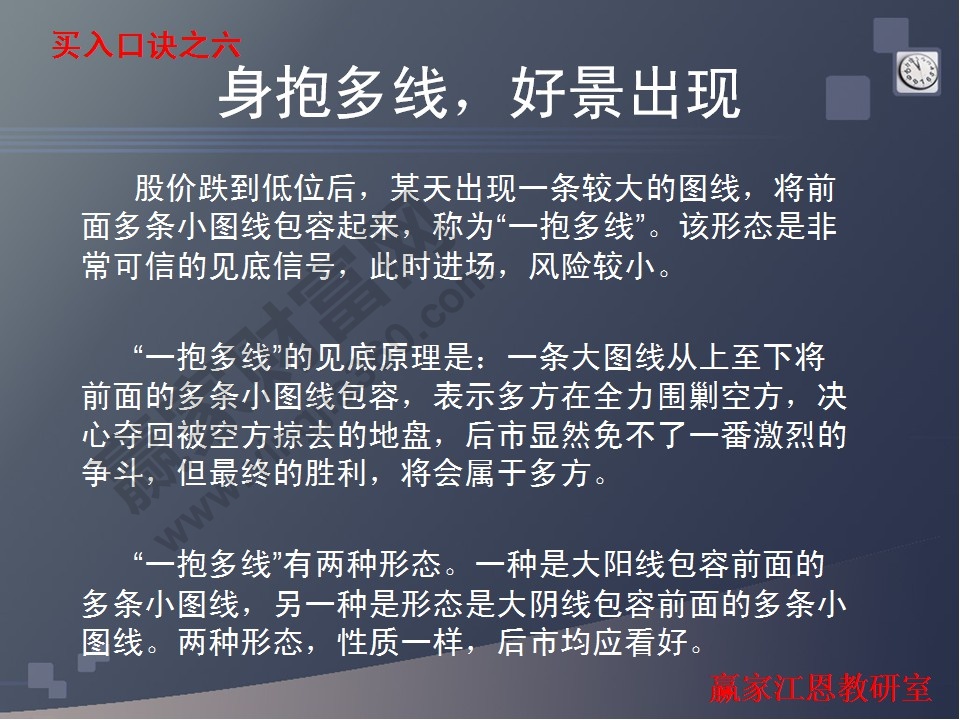 买入口诀之六

身抱多线，好景出现

股价跌到低位后，某天出现一条较大的图线，将前面多条小图线包容起来，称为“一抱多线”。该形态是非常可信的见底信号，此时进场，风险较小。

“一抱多线”的见底原理是：一条大图线从上至下将前面的多条小图线包容，表示多方在全力围剿空方，决心夺回被空方掠去的地盘，后市显然免不了一番激烈的争斗，但最终的胜利，将会属于多方。

“一抱多线”有两种形态。一种是大阳线包容前面的多条小图线，另一种是形态是大阴线包容前面的多条小图线。两种形态，性质一样，后市均应看好。

赢家江恩教研室